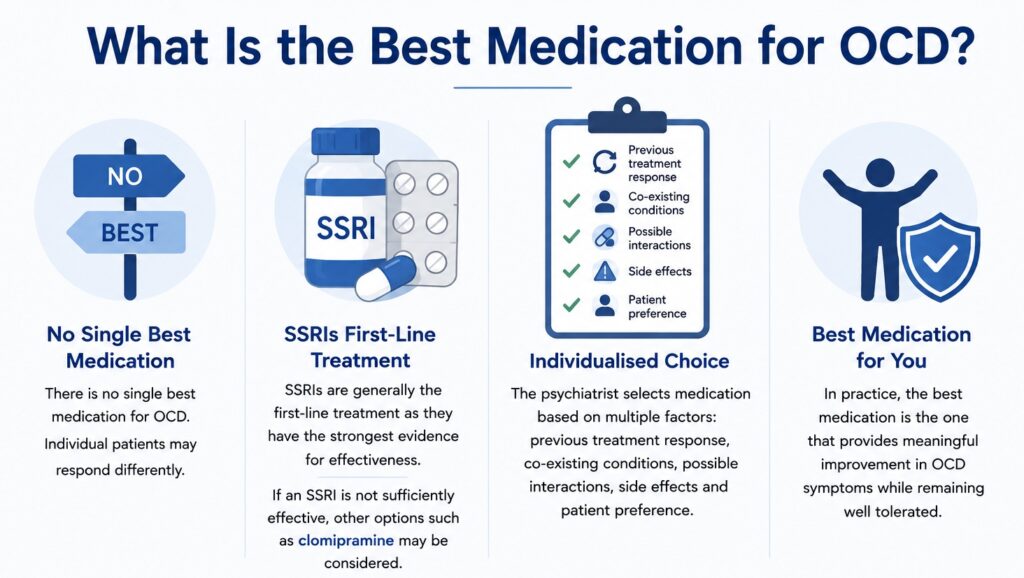 What Is the Best Medication for OCD?

NO
BEST

No Single Best Medication

There is no single best medication for OCD.

Individual patients may respond differently.

SSRI

SSRIs First-Line Treatment

SSRIs are generally the first-line treatment as they have the strongest evidence for effectiveness.

If an SSRI is not sufficiently effective, other options such as clomipramine may be considered.

Previous treatment response
Co-existing conditions
Possible interactions
Side effects
Patient preference

Individualised Choice

The psychiatrist selects medication based on multiple factors: previous treatment response, co-existing conditions, possible interactions, side effects and patient preference.

Best Medication for You

In practice, the best medication is the one that provides meaningful improvement in OCD symptoms while remaining well tolerated.